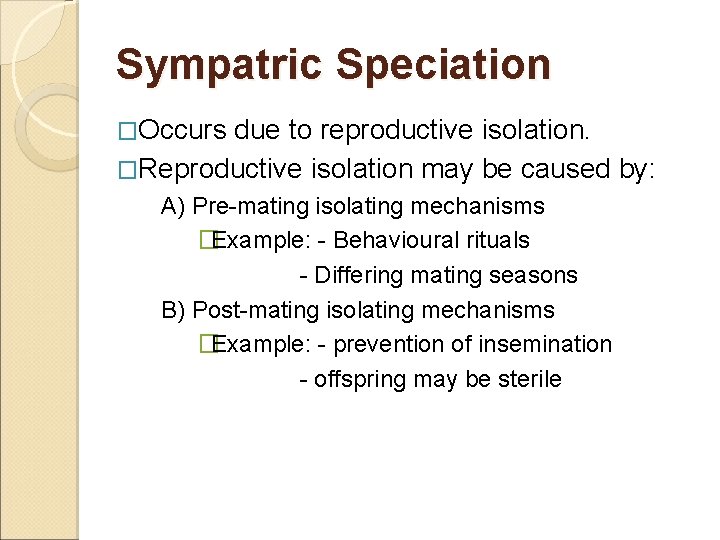 Sympatric Speciation

□Occurs due to reproductive isolation.

□Reproductive isolation may be caused by:

A) Pre-mating isolating mechanisms

□Example: - Behavioural rituals

- Differing mating seasons

B) Post-mating isolating mechanisms

□Example: - prevention of insemination

- offspring may be sterile